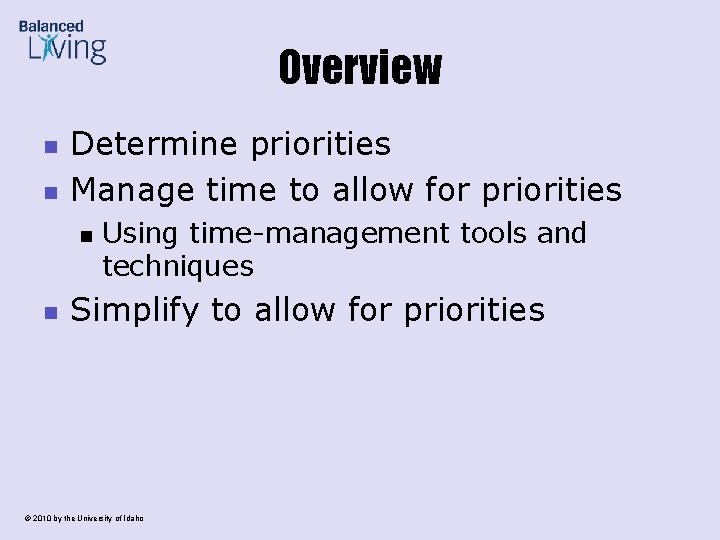 Balanced Living

Overview

- Determine priorities
- Manage time to allow for priorities
  - Using time-management tools and techniques
- Simplify to allow for priorities

© 2010 by the University of Idaho